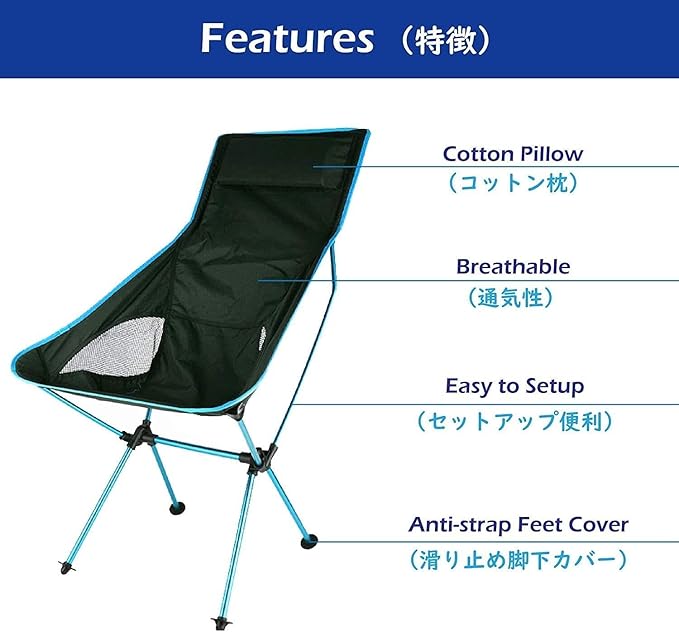 Features （特徴）

Cotton Pillow
（コットン枕）

Breathable
（通気性）

Easy to Setup
（セットアップ便利）

Anti-strap Feet Cover
（滑り止め脚下カバー）